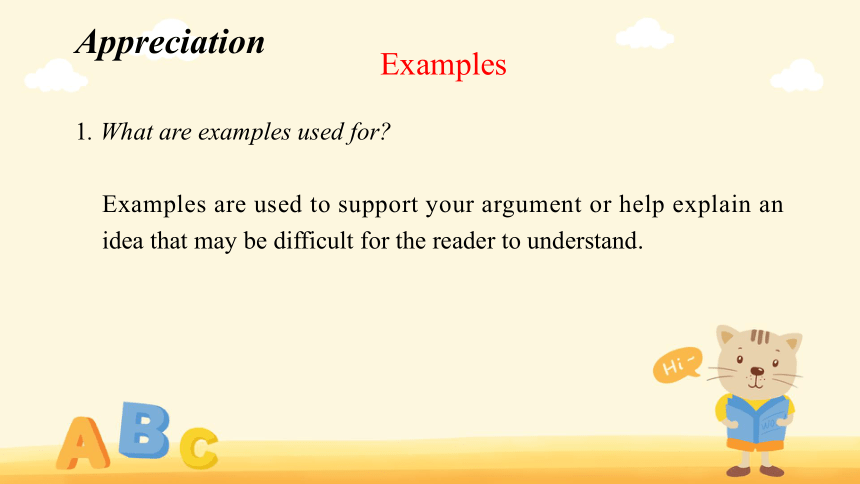 Appreciation

Examples

1. What are examples used for?

Examples are used to support your argument or help explain an idea that may be difficult for the reader to understand.

Hi~

A B C